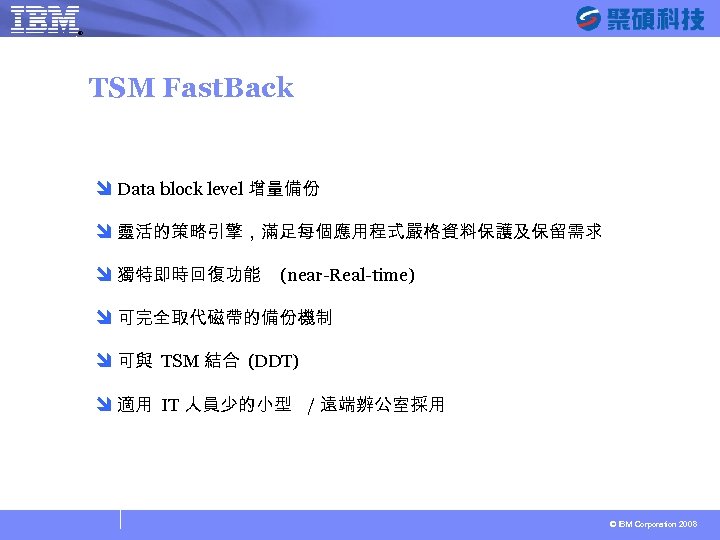 IBM

聚碩科技

TSM FastBack

Data block level 增量備份

靈活的策略引擎，滿足每個應用程式嚴格資料保護及保留需求

獨特即時回復功能 (near-Real-time)

可完全取代磁帶的備份機制

可與 TSM 結合 (DDT)

適用 IT 人員少的小型 / 遠端辦公室採用

© IBM Corporation 2008